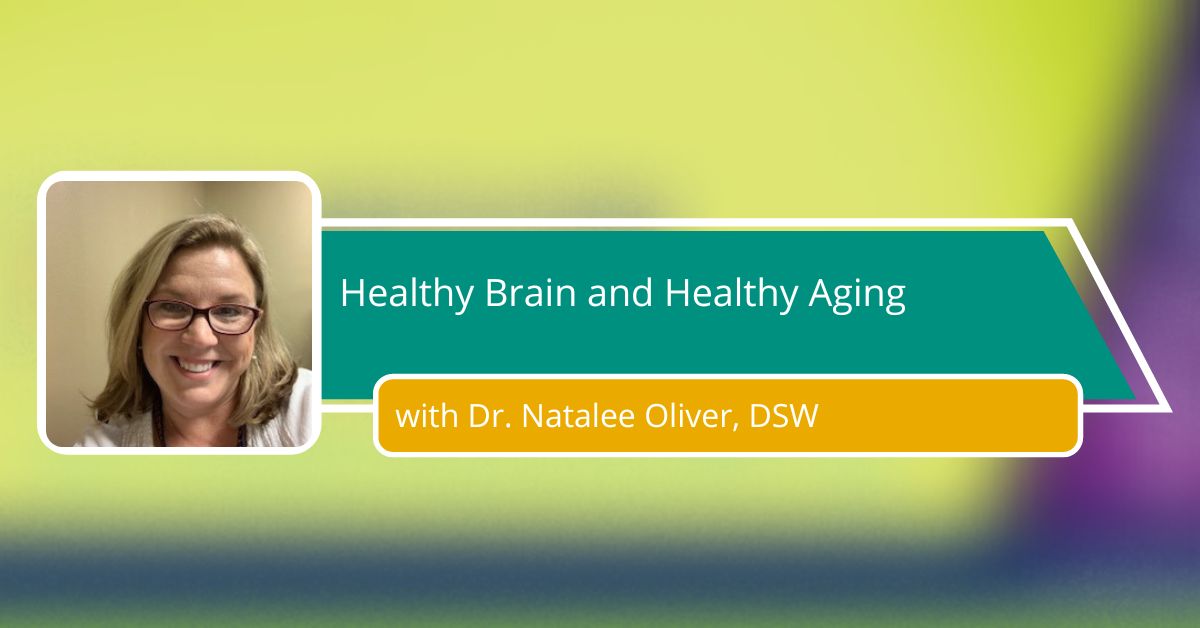 Healthy Brain and Healthy Aging

with Dr. Natalee Oliver, DSW